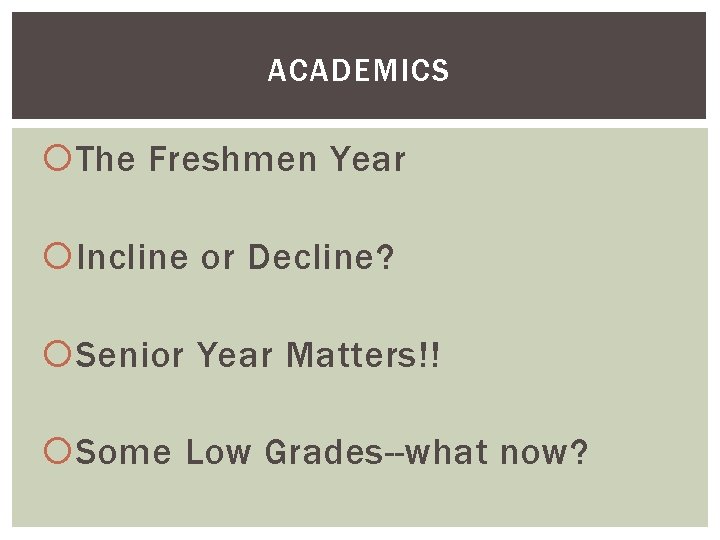 ACADEMICS

The Freshmen Year

Incline or Decline?

Senior Year Matters!!

Some Low Grades--what now?